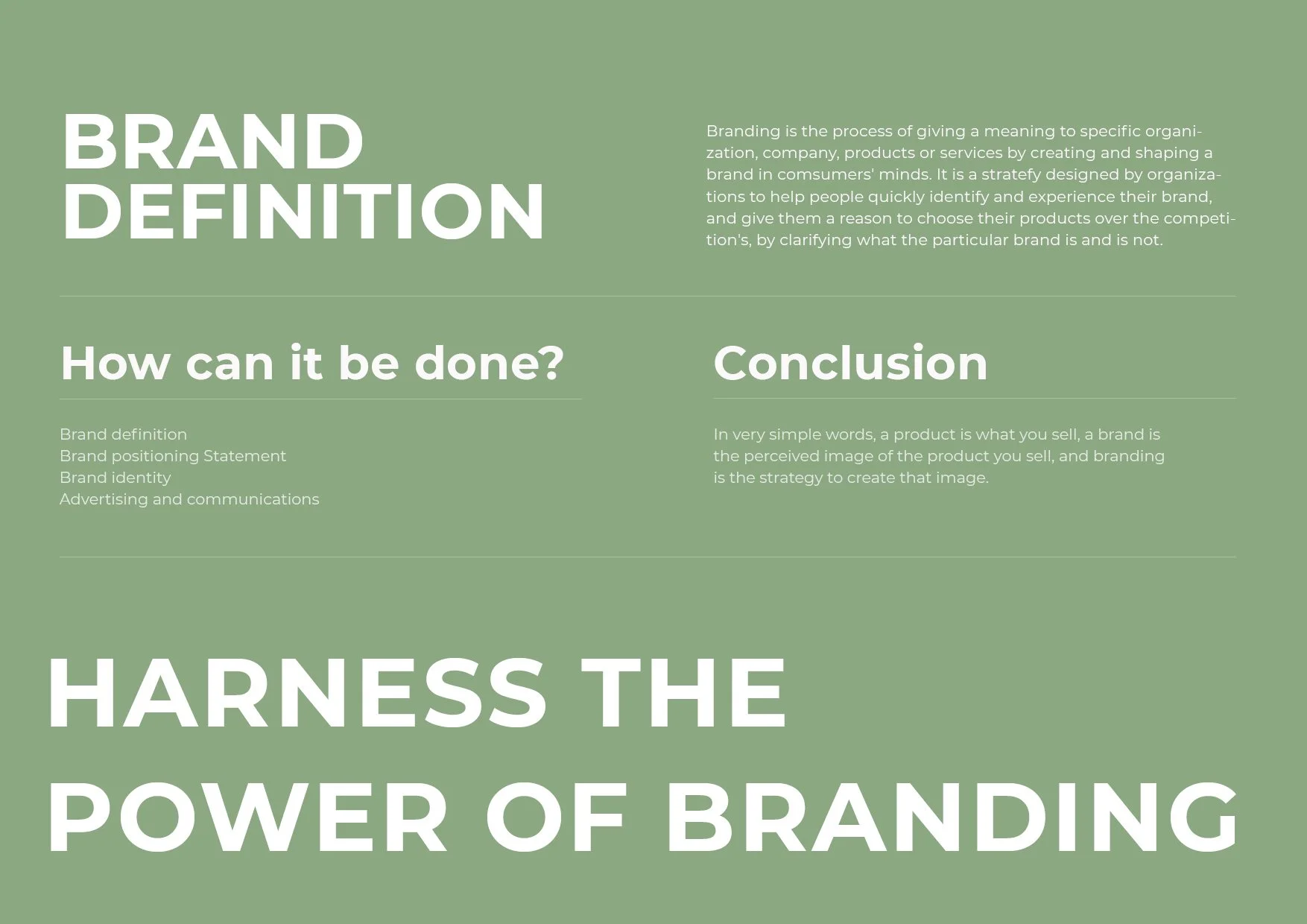 BRAND DEFINITION

Branding is the process of giving a meaning to specific organization, company, products or services by creating and shaping a brand in comsumers' minds. It is a stratefy designed by organizations to help people quickly identify and experience their brand, and give them a reason to choose their products over the competition's, by clarifying what the particular brand is and is not.

How can it be done?

Brand definition
Brand positioning Statement
Brand identity
Advertising and communications

Conclusion

In very simple words, a product is what you sell, a brand is the perceived image of the product you sell, and branding is the strategy to create that image.

HARNESS THE POWER OF BRANDING